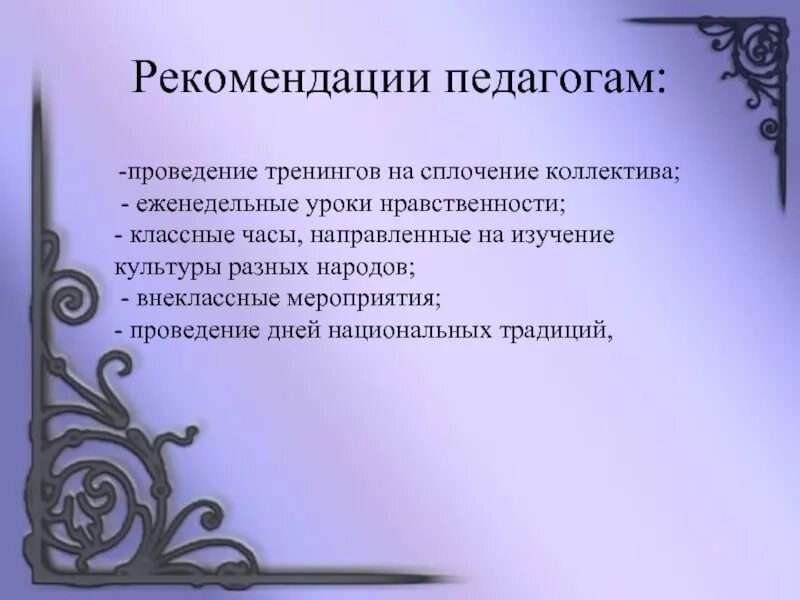 Рекомендации педагогам:

-проведение тренингов на сплочение коллектива;
- еженедельные уроки нравственности;
- классные часы, направленные на изучение культуры разных народов;
- внеклассные мероприятия;
- проведение дней национальных традиций,